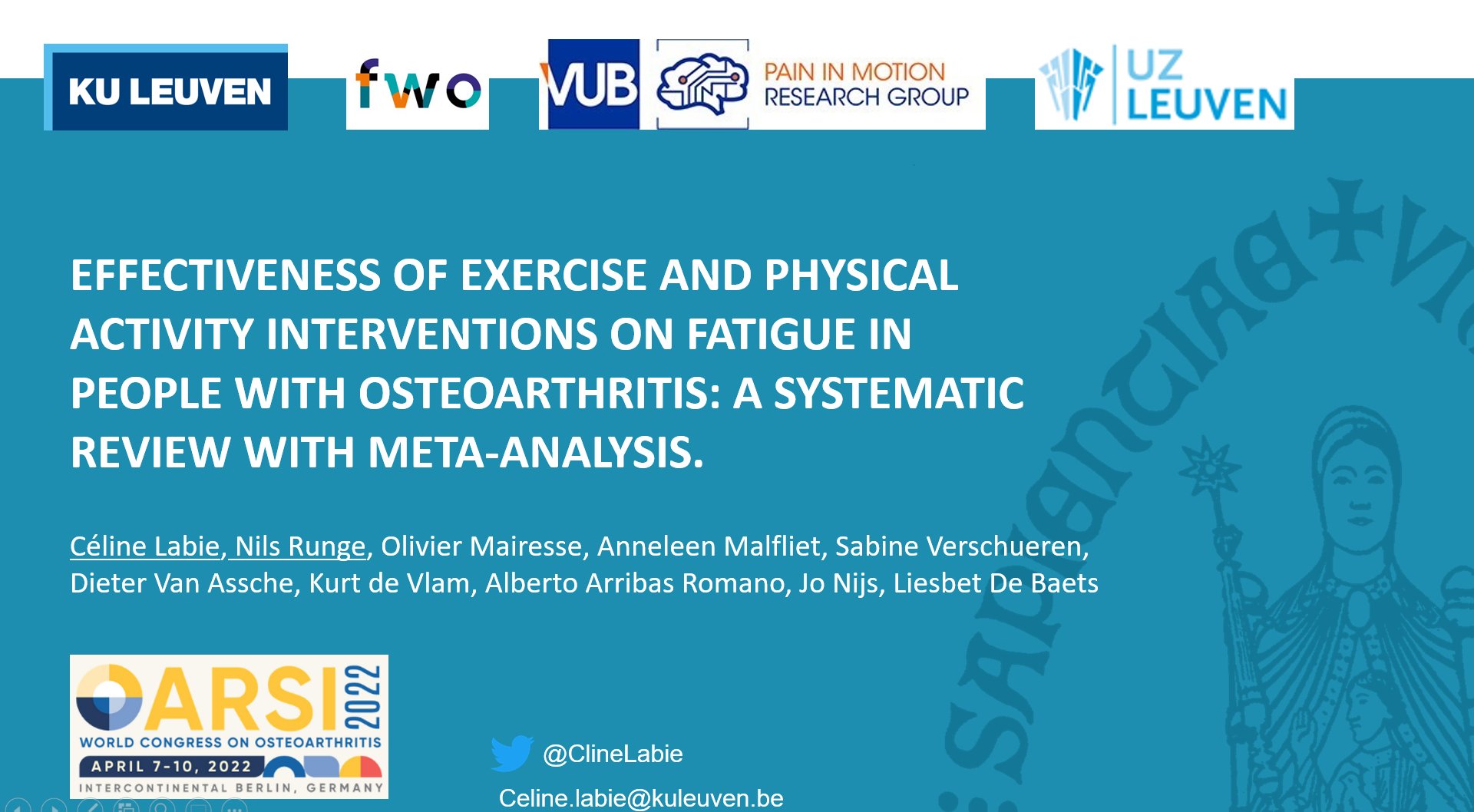 KU LEUVEN

fwo

VUB

PAIN IN MOTION RESEARCH GROUP

UZ LEUVEN

EFFECTIVENESS OF EXERCISE AND PHYSICAL ACTIVITY INTERVENTIONS ON FATIGUE IN PEOPLE WITH OSTEOARTHRITIS: A SYSTEMATIC REVIEW WITH META-ANALYSIS.

Céline Labie, Nils Runge, Olivier Mairesse, Anneleen Malfliet, Sabine Verschueren, Dieter Van Assche, Kurt de Vlam, Alberto Arribas Romano, Jo Nijs, Liesbet De Baets

OARSI 2022
WORLD CONGRESS ON OSTEOARTHRITIS
APRIL 7-10, 2022
INTERCONTINENTAL BERLIN, GERMANY

@ClineLabie

Celine.labie@kuleuven.be